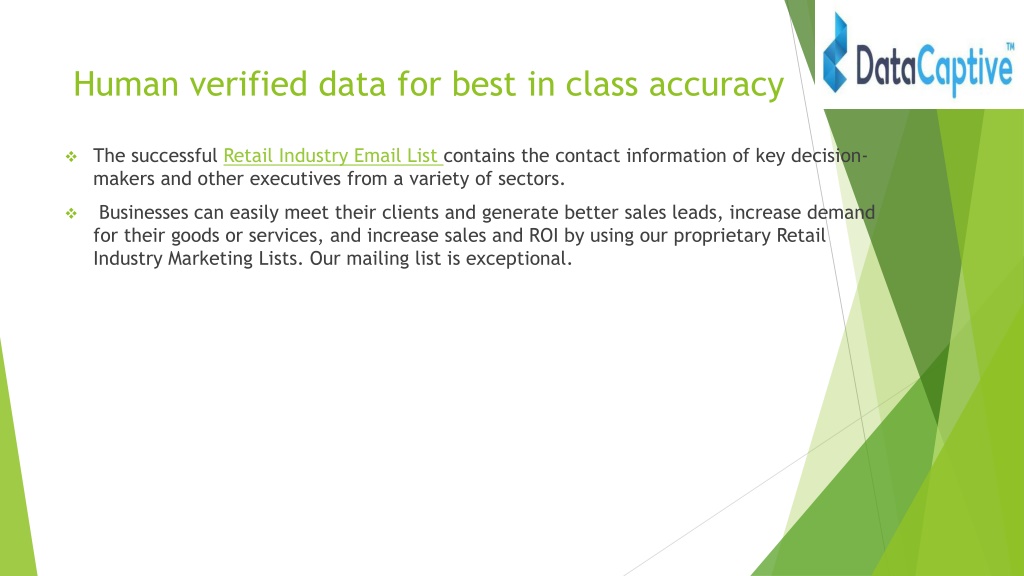 DataCaptive™

Human verified data for best in class accuracy

❖ The successful Retail Industry Email List contains the contact information of key decision-makers and other executives from a variety of sectors.

❖ Businesses can easily meet their clients and generate better sales leads, increase demand for their goods or services, and increase sales and ROI by using our proprietary Retail Industry Marketing Lists. Our mailing list is exceptional.